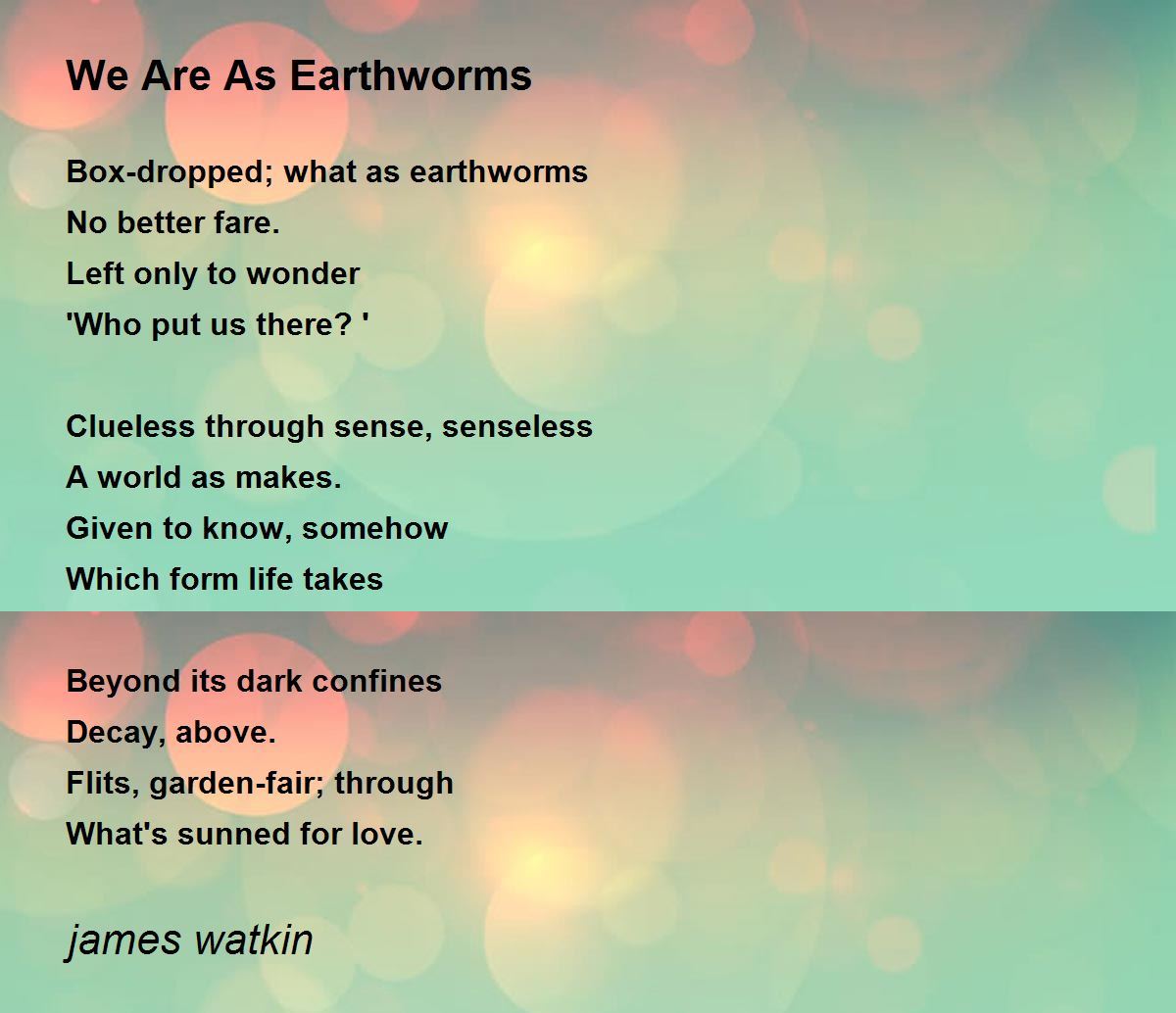 We Are As Earthworms

Box-dropped; what as earthworms
No better fare.
Left only to wonder
'Who put us there? '

Clueless through sense, senseless
A world as makes.
Given to know, somehow
Which form life takes

Beyond its dark confines
Decay, above.
Flits, garden-fair; through
What's sunned for love.

james watkin